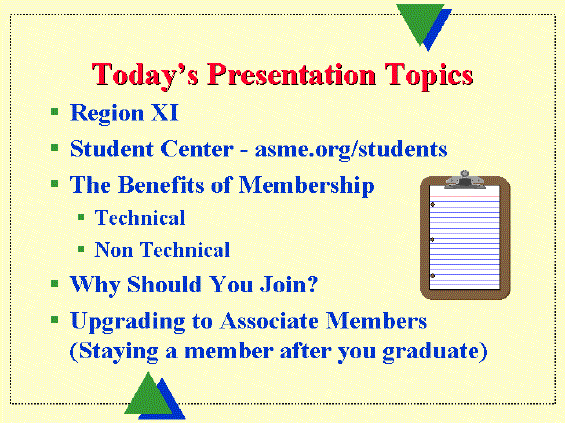 Today's Presentation Topics

- Region XI
- Student Center - asme.org/students
- The Benefits of Membership
  - Technical
  - Non Technical
- Why Should You Join?
- Upgrading to Associate Members (Staying a member after you graduate)